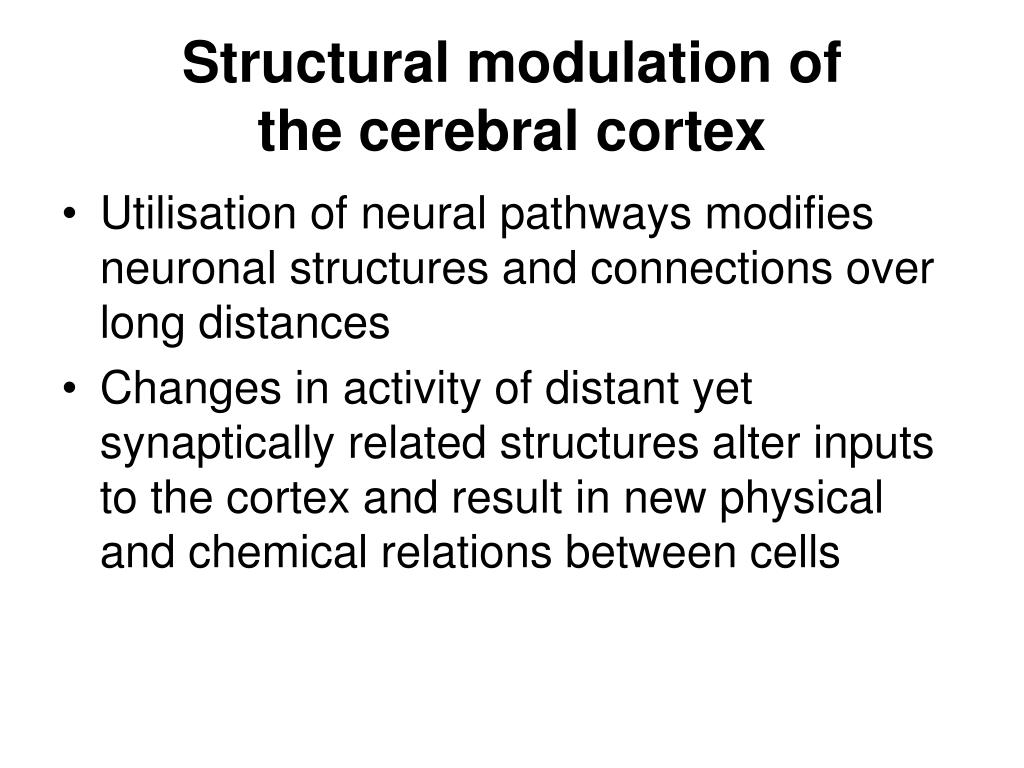 Structural modulation of the cerebral cortex

• Utilisation of neural pathways modifies neuronal structures and connections over long distances

• Changes in activity of distant yet synaptically related structures alter inputs to the cortex and result in new physical and chemical relations between cells